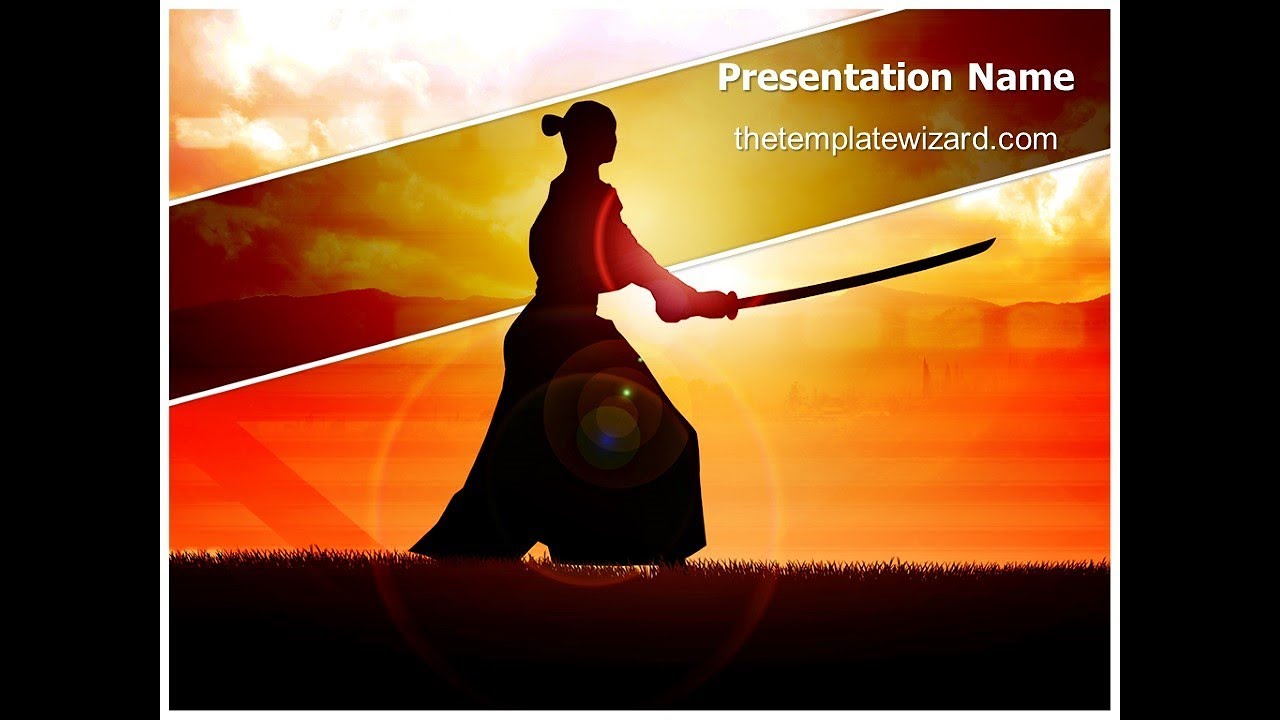 Presentation Name

thetemplatewizard.com